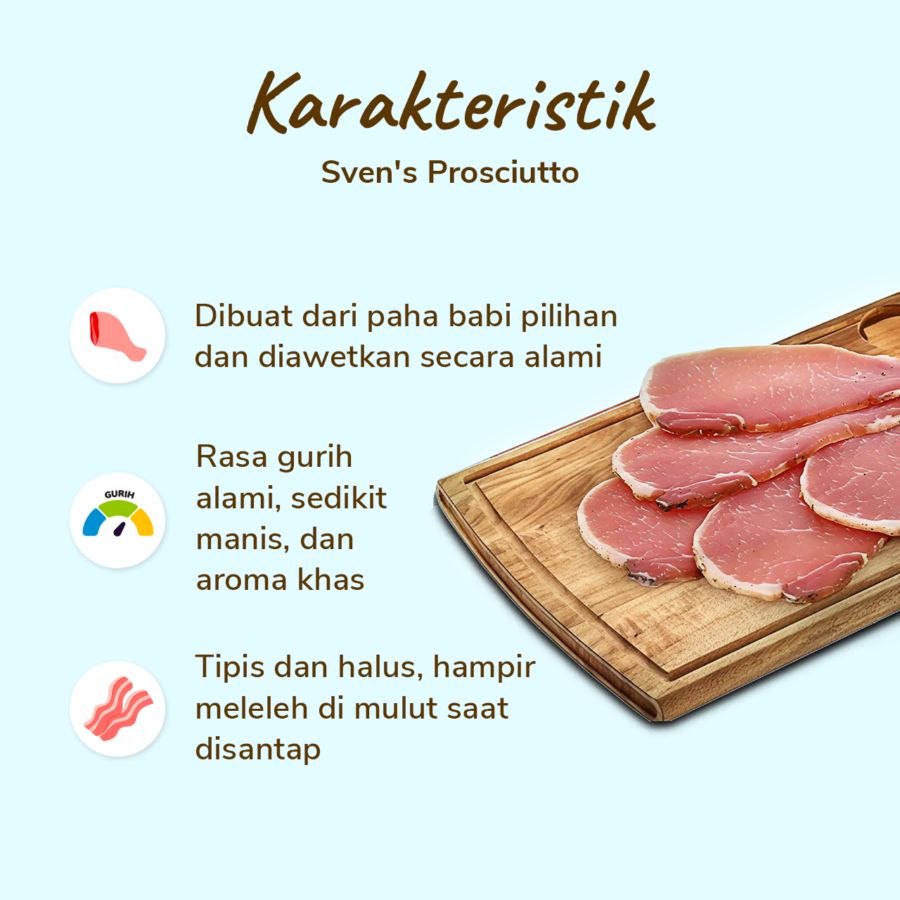 Karakteristik
Sven's Prosciutto

Dibuat dari paha babi pilihan dan diawetkan secara alami

GURIH

Rasa gurih alami, sedikit manis, dan aroma khas

Tipis dan halus, hampir meleleh di mulut saat disantap